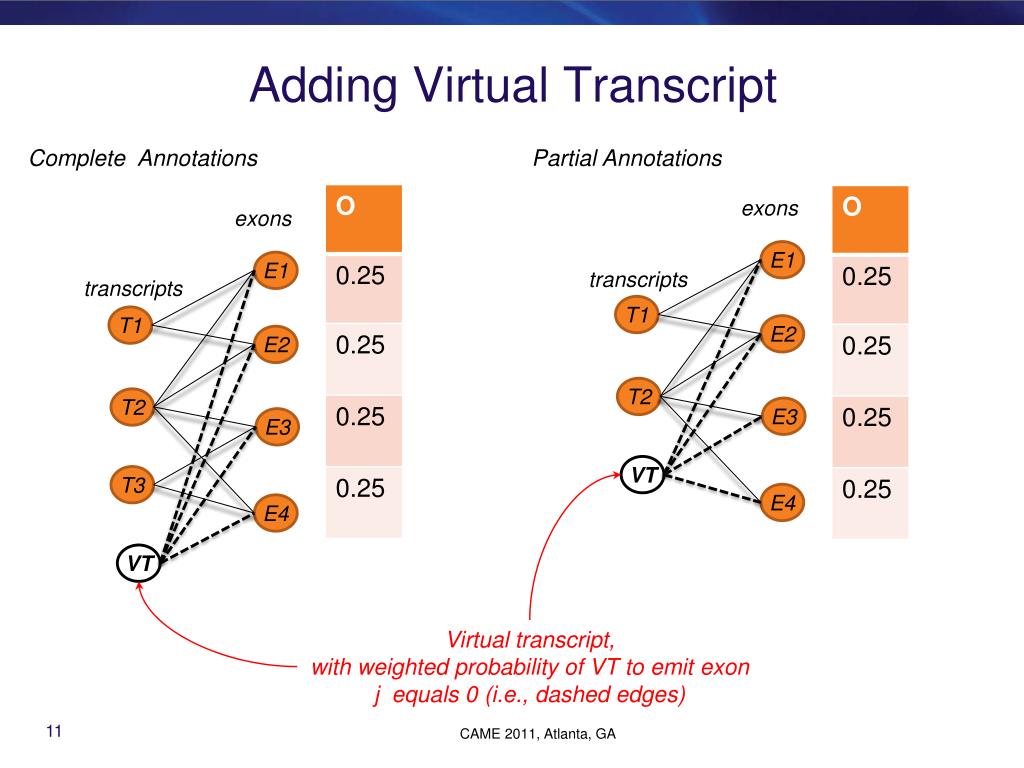 Adding Virtual Transcript

Complete Annotations

exons

transcripts

T1

T2

T3

VT

E1

E2

E3

E4

| O |
|---|
| 0.25 |
| 0.25 |
| 0.25 |
| 0.25 |

Partial Annotations

exons

transcripts

T1

T2

VT

E1

E2

E3

E4

| O |
|---|
| 0.25 |
| 0.25 |
| 0.25 |
| 0.25 |

Virtual transcript, with weighted probability of VT to emit exon j equals 0 (i.e., dashed edges)

11

CAME 2011, Atlanta, GA